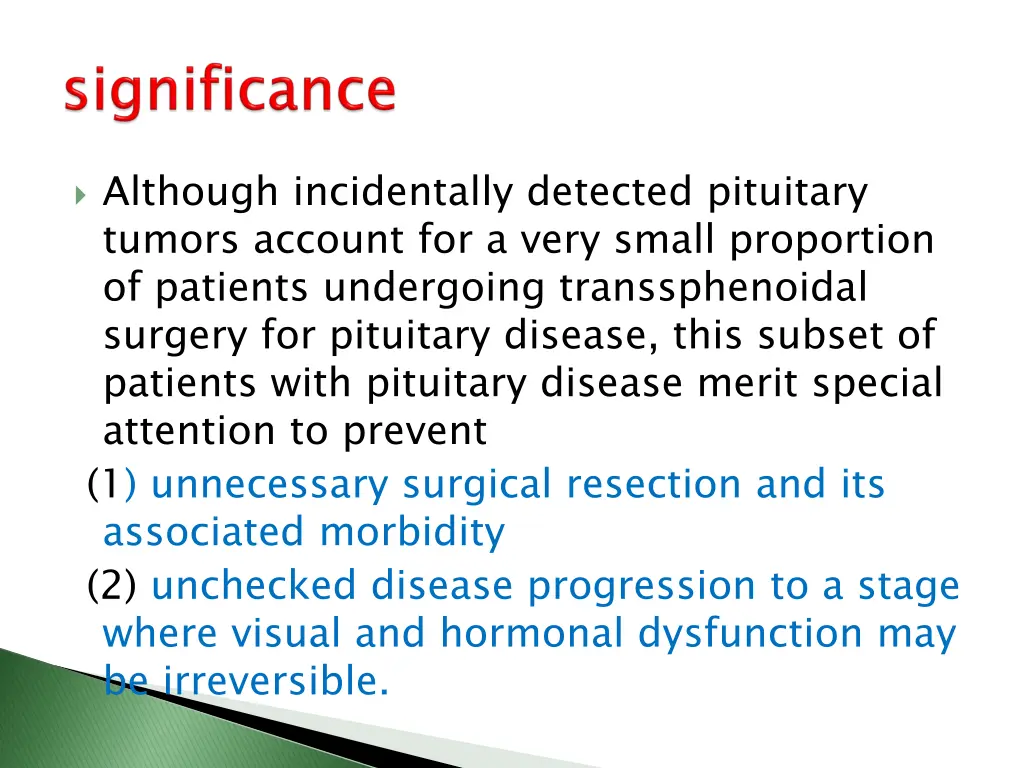 significance

Although incidentally detected pituitary tumors account for a very small proportion of patients undergoing transsphenoidal surgery for pituitary disease, this subset of patients with pituitary disease merit special attention to prevent

(1) unnecessary surgical resection and its associated morbidity

(2) unchecked disease progression to a stage where visual and hormonal dysfunction may be irreversible.